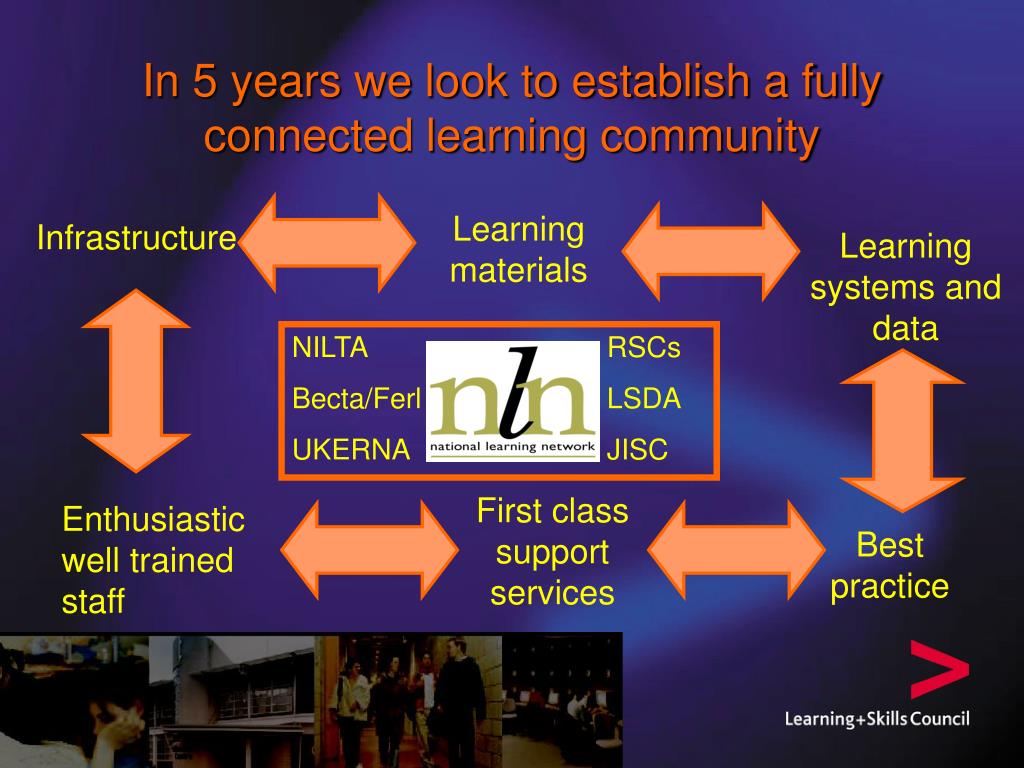 In 5 years we look to establish a fully connected learning community

Infrastructure

Learning materials

Learning systems and data

NILTA

Becta/Ferl

UKERNA

nln
national learning network

RSCs

LSDA

JISC

Enthusiastic well trained staff

First class support services

Best practice

Learning+Skills Council